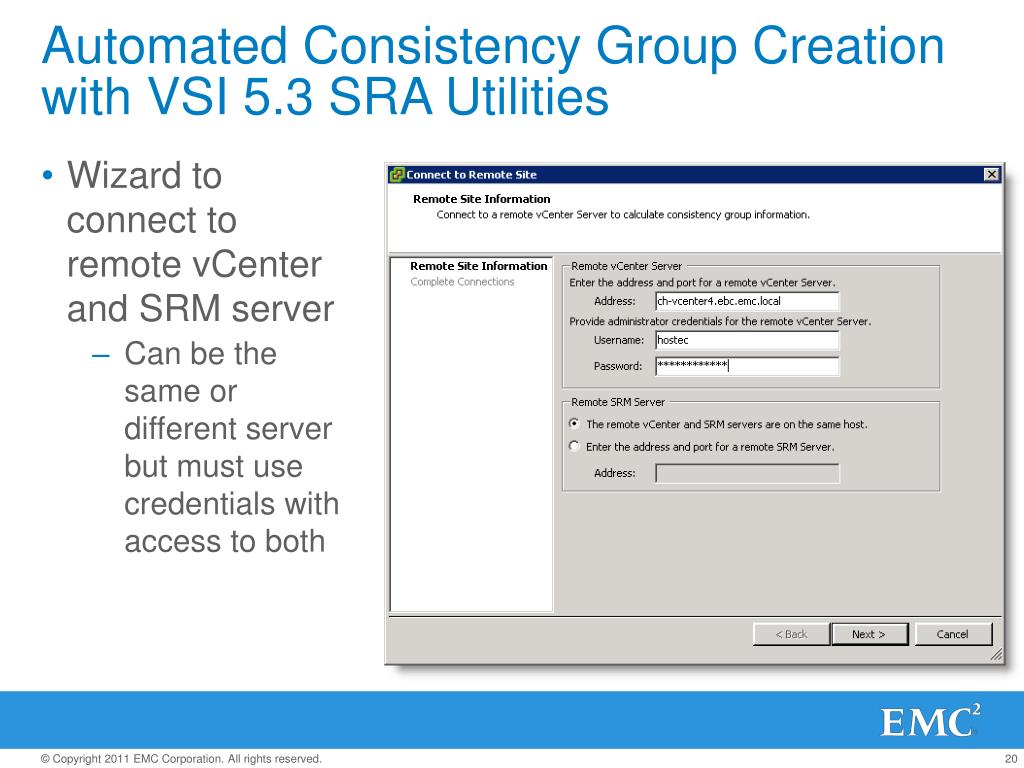 Automated Consistency Group Creation with VSI 5.3 SRA Utilities

• Wizard to connect to remote vCenter and SRM server
– Can be the same or different server but must use credentials with access to both

Connect to Remote Site

Remote Site Information
Connect to a remote vCenter Server to calculate consistency group information.

Remote Site Information
Complete Connections

Remote vCenter Server
Enter the address and port for a remote vCenter Server.
Address: ch-vcenter4.ebc.emc.local
Provide administrator credentials for the remote vCenter Server.
Username: hostec
Password: ************

Remote SRM Server
The remote vCenter and SRM servers are on the same host.
Enter the address and port for a remote SRM Server.
Address:

< Back
Next >
Cancel

EMC$^2$

© Copyright 2011 EMC Corporation. All rights reserved.

20